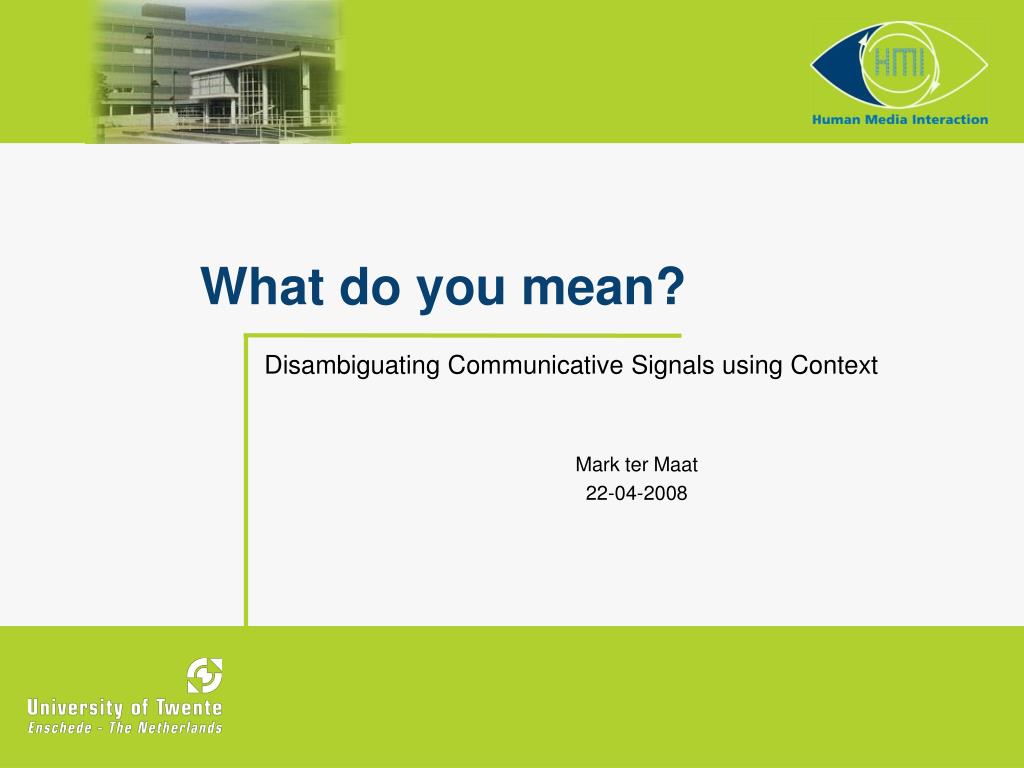 HMI
Human Media Interaction

What do you mean?

Disambiguating Communicative Signals using Context

Mark ter Maat
22-04-2008

University of Twente
Enschede - The Netherlands